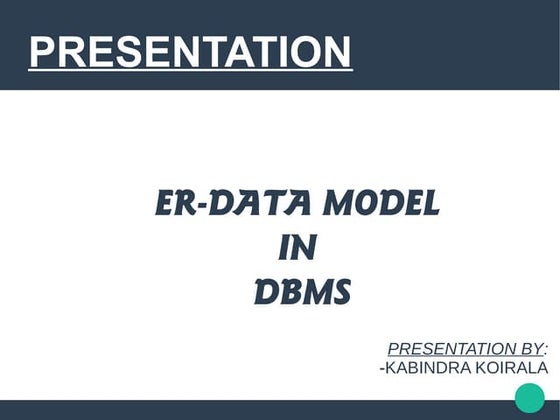 PRESENTATION

ER-DATA MODEL
IN
DBMS

PRESENTATION BY:
-KABINDRA KOIRALA